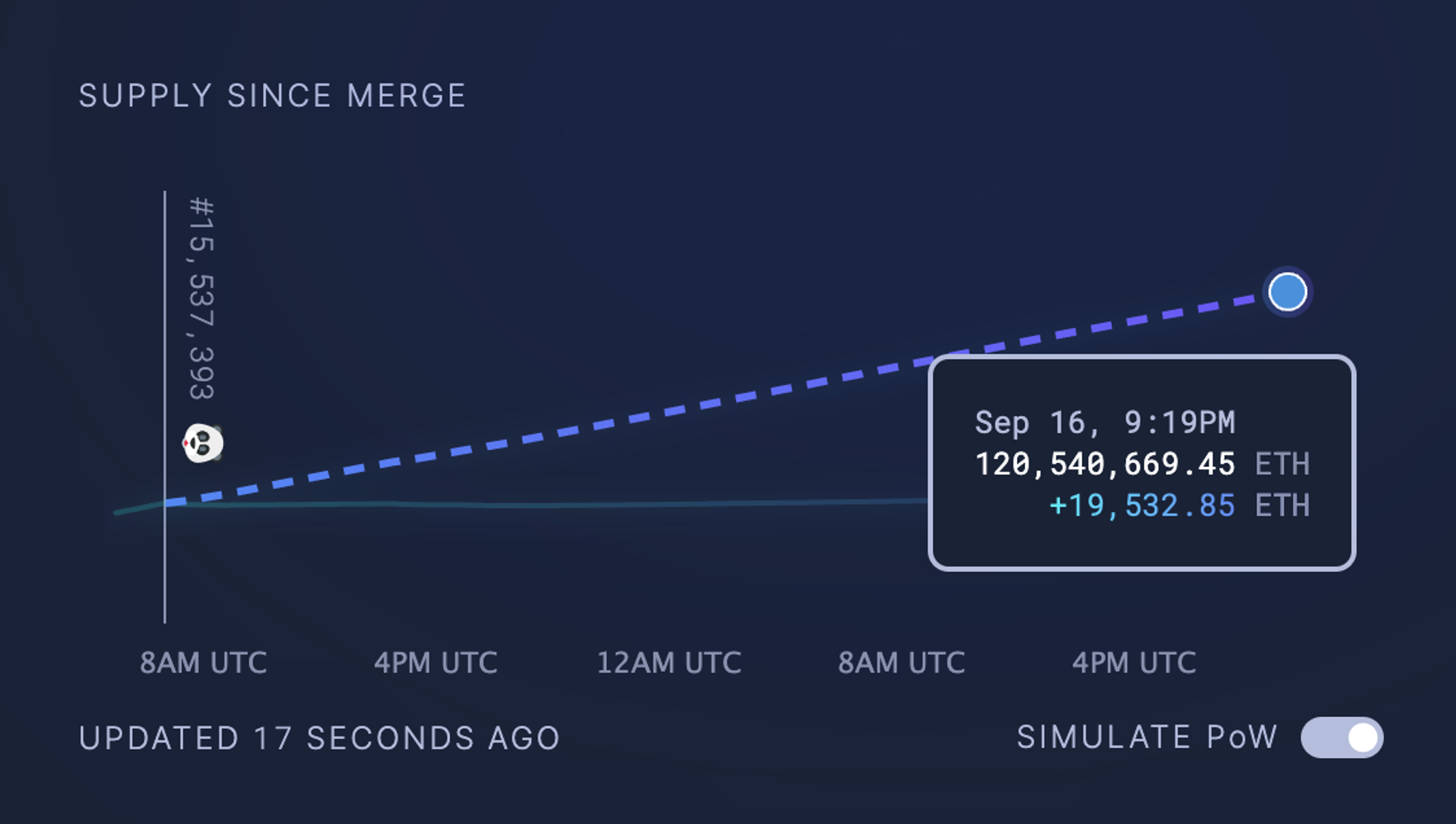 SUPPLY SINCE MERGE

#15,537,393

Sep 16, 9:19PM
120,540,669.45 ETH
+19,532.85 ETH

8AM UTC
4PM UTC
12AM UTC
8AM UTC
4PM UTC

UPDATED 17 SECONDS AGO

SIMULATE PoW